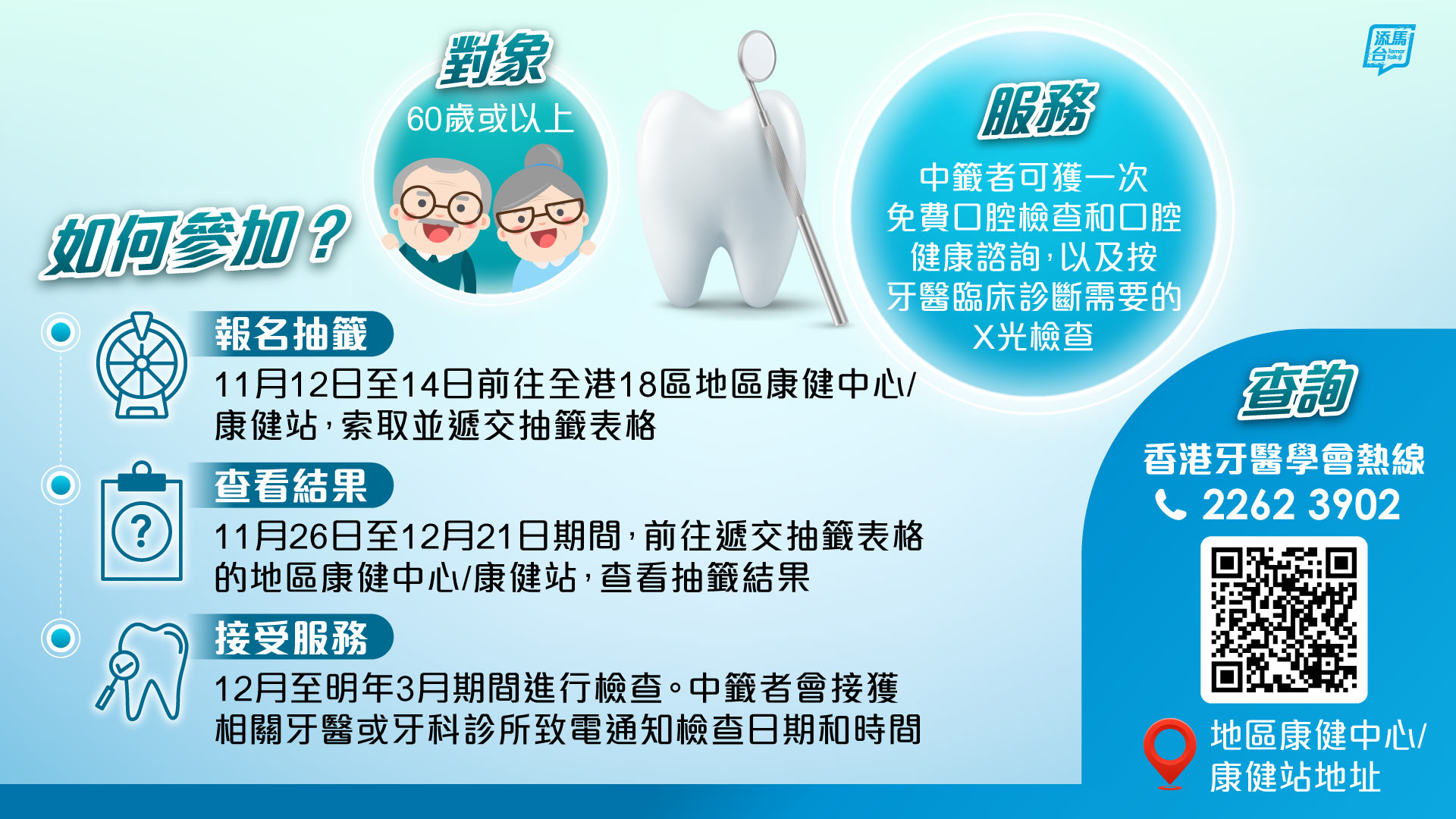 添馬台 Tamar Talk

對象
60歲或以上

服務
中籤者可獲一次免費口腔檢查和口腔健康諮詢，以及按牙醫臨床診斷需要的X光檢查

如何參加？

報名抽籤
11月12日至14日前往全港18區地區康健中心/康健站，索取並遞交抽籤表格

查看結果
11月26日至12月21日期間，前往遞交抽籤表格的地區康健中心/康健站，查看抽籤結果

接受服務
12月至明年3月期間進行檢查。中籤者會接獲相關牙醫或牙科診所致電通知檢查日期和時間

查詢
香港牙醫學會熱線
2262 3902

地區康健中心/康健站地址